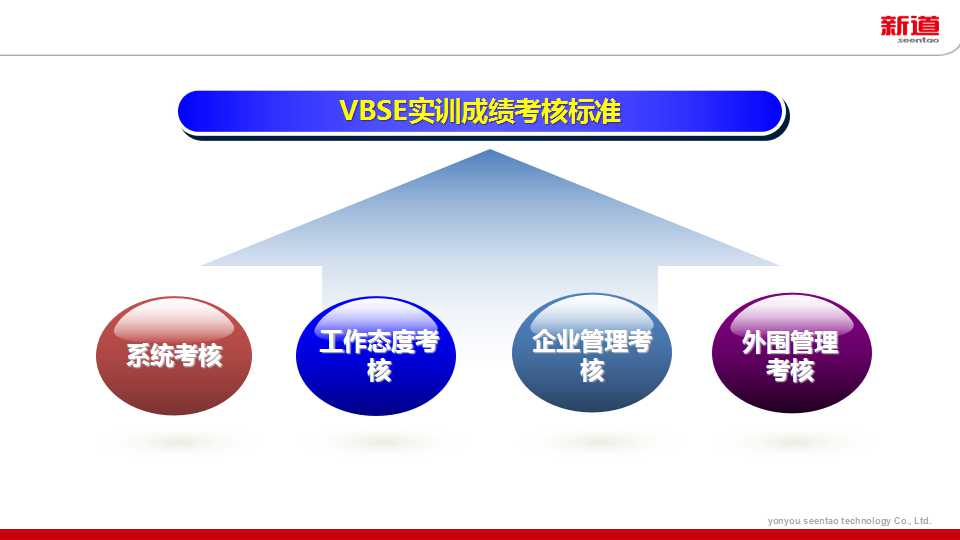 新道
seentao

VBSE实训成绩考核标准

系统考核

工作态度考核

企业管理考核

外围管理考核

yonyou seentao technology Co., Ltd.